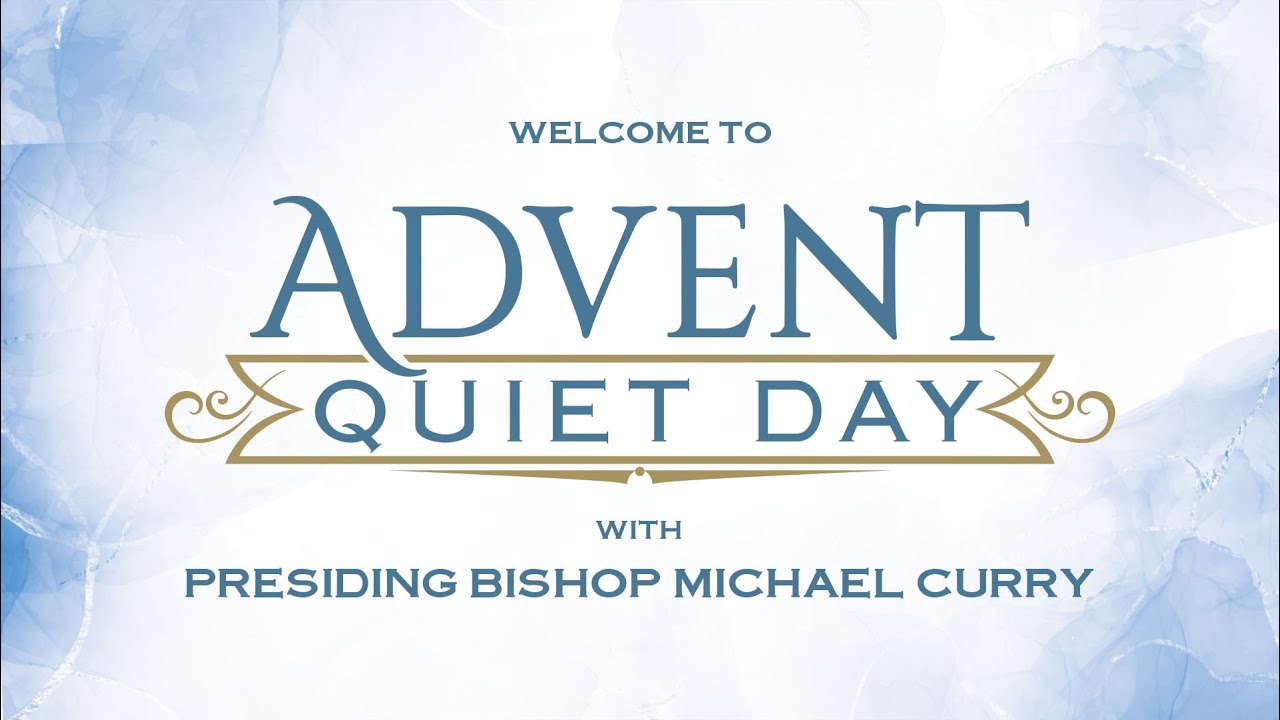 WELCOME TO

ADVENT
QUIET DAY

WITH
PRESIDING BISHOP MICHAEL CURRY